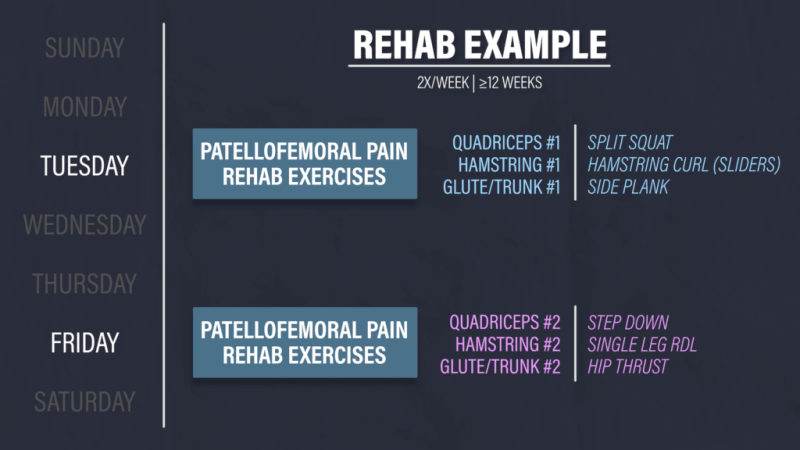 SUNDAY
MONDAY
TUESDAY
WEDNESDAY
THURSDAY
FRIDAY
SATURDAY

REHAB EXAMPLE

2X/WEEK | ≥12 WEEKS

PATELLOFEMORAL PAIN REHAB EXERCISES

QUADRICEPS #1 | SPLIT SQUAT
HAMSTRING #1 | HAMSTRING CURL (SLIDERS)
GLUTE/TRUNK #1 | SIDE PLANK

PATELLOFEMORAL PAIN REHAB EXERCISES

QUADRICEPS #2 | STEP DOWN
HAMSTRING #2 | SINGLE LEG RDL
GLUTE/TRUNK #2 | HIP THRUST